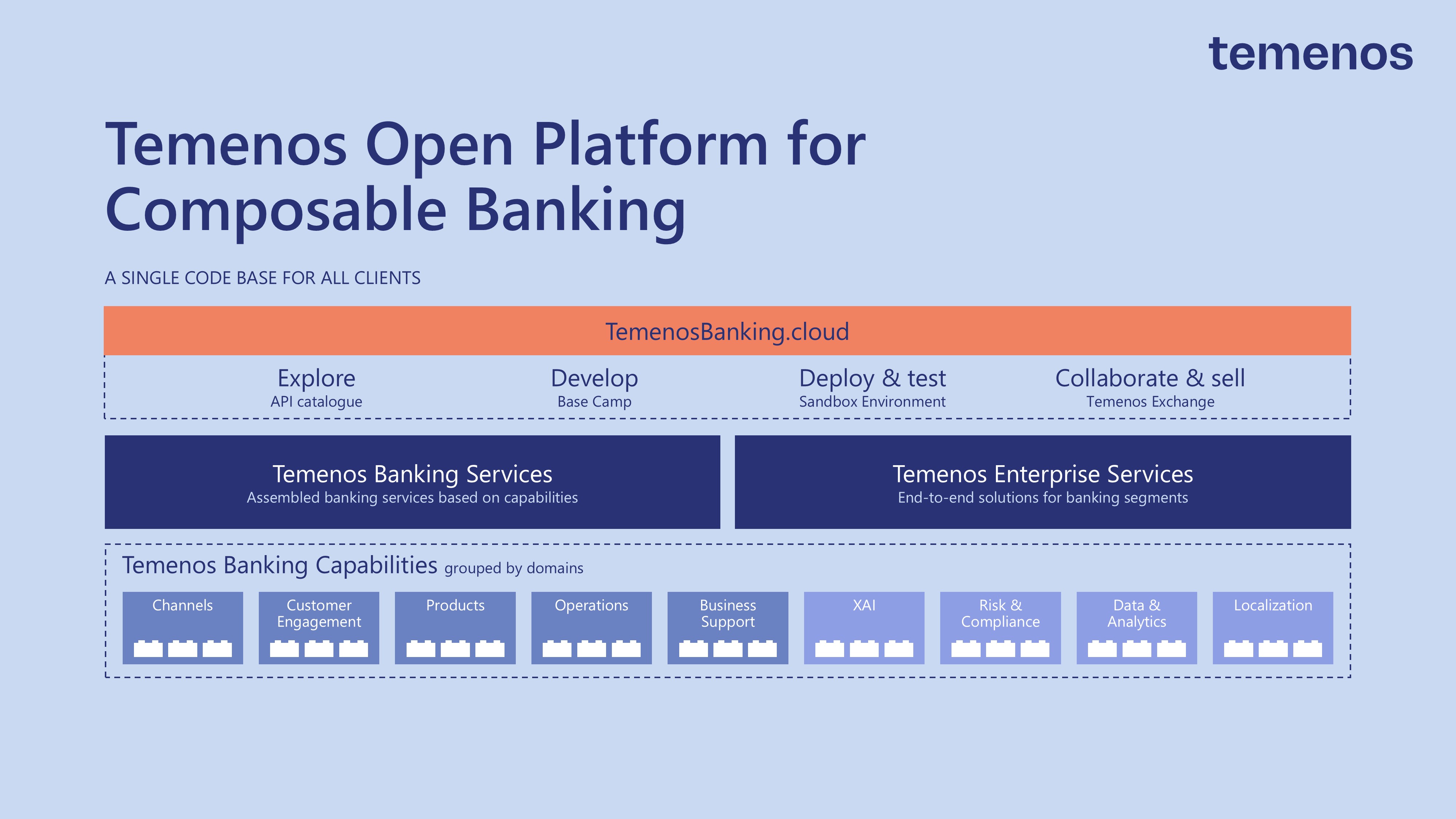 temenos

Temenos Open Platform for Composable Banking

A SINGLE CODE BASE FOR ALL CLIENTS

TemenosBanking.cloud

Explore
API catalogue

Develop
Base Camp

Deploy & test
Sandbox Environment

Collaborate & sell
Temenos Exchange

Temenos Banking Services
Assembled banking services based on capabilities

Temenos Enterprise Services
End-to-end solutions for banking segments

Temenos Banking Capabilities grouped by domains

Channels

Customer Engagement

Products

Operations

Business Support

XAI

Risk & Compliance

Data & Analytics

Localization